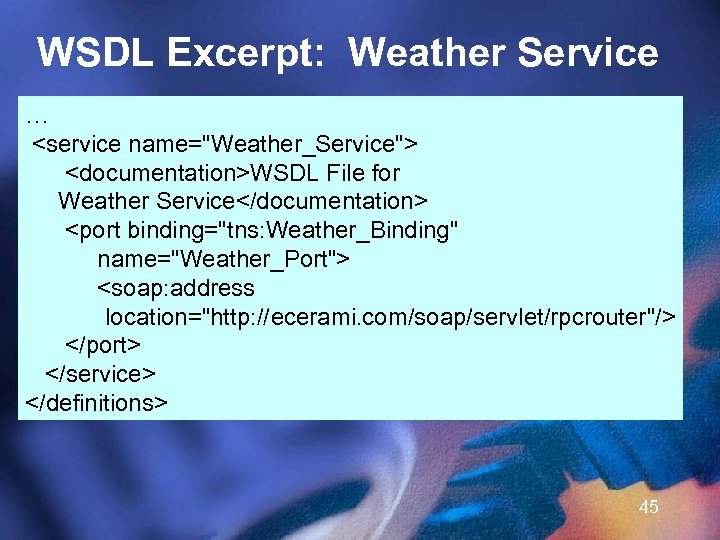 WSDL Excerpt: Weather Service

…
<service name="Weather_Service">
<documentation>WSDL File for Weather Service</documentation>
<port binding="tns:Weather_Binding" name="Weather_Port">
<soap:address location="http://ecerami.com/soap/servlet/rpcrouter"/>
</port>
</service>
</definitions>

45